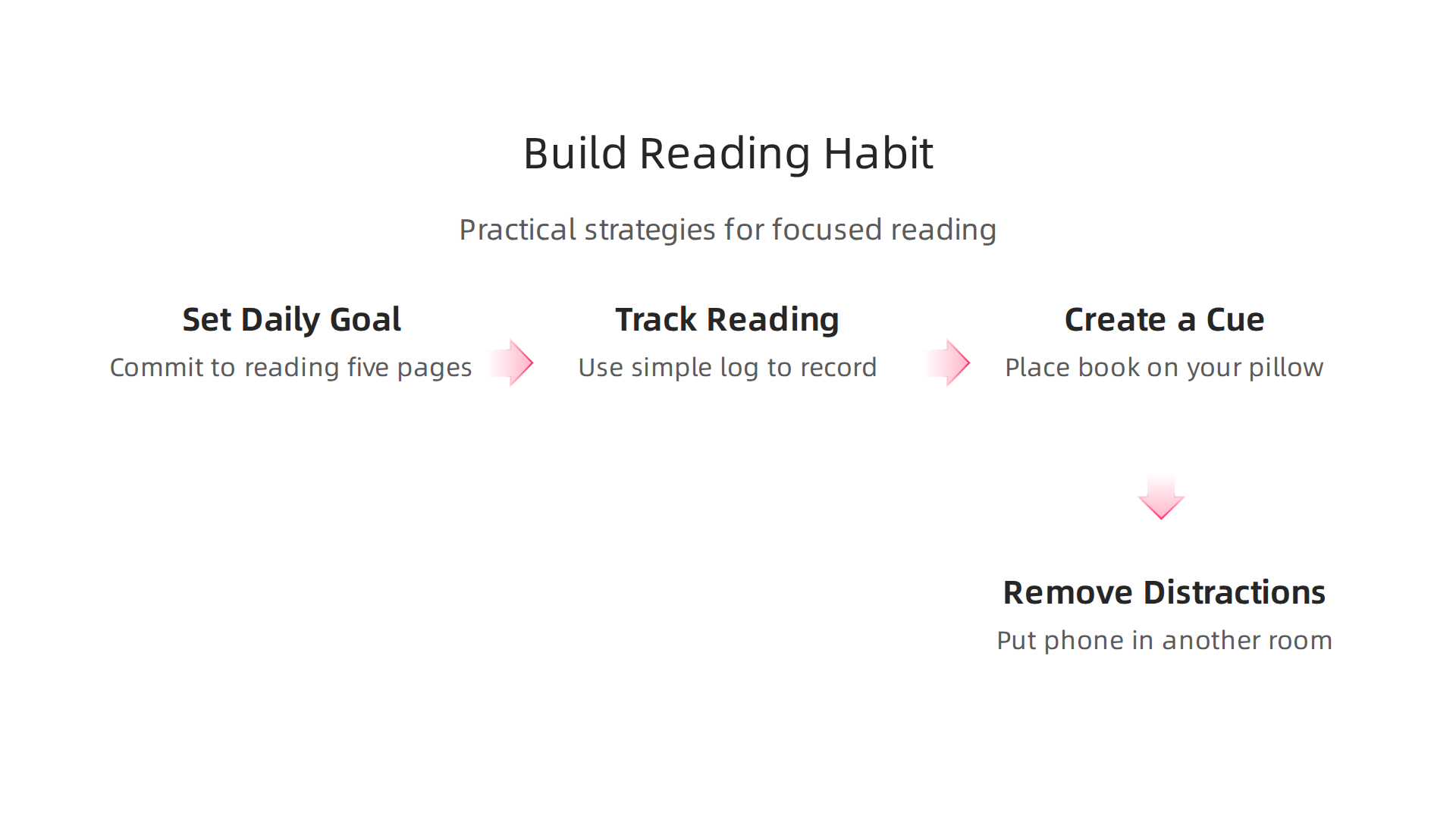 Build Reading Habit

Practical strategies for focused reading

Set Daily Goal

Commit to reading five pages

Track Reading

Use simple log to record

Create a Cue

Place book on your pillow

Remove Distractions

Put phone in another room